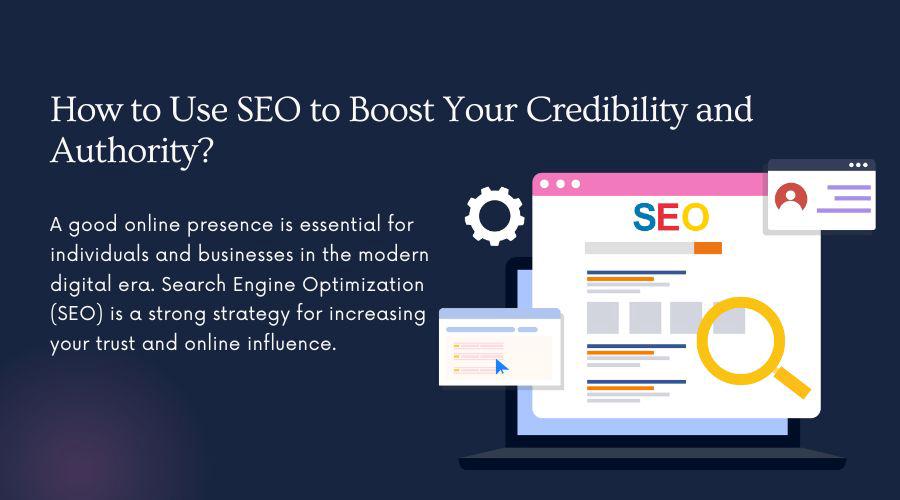 How to Use SEO to Boost Your Credibility and Authority?

A good online presence is essential for individuals and businesses in the modern digital era. Search Engine Optimization (SEO) is a strong strategy for increasing your trust and online influence.

SEO